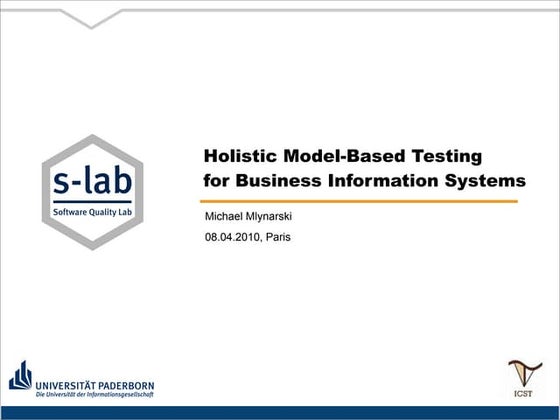 s-lab
Software Quality Lab

Holistic Model-Based Testing for Business Information Systems

Michael Mlynarski

08.04.2010, Paris

UNIVERSITÄT PADERBORN
Die Universität der Informationsgesellschaft

ICST